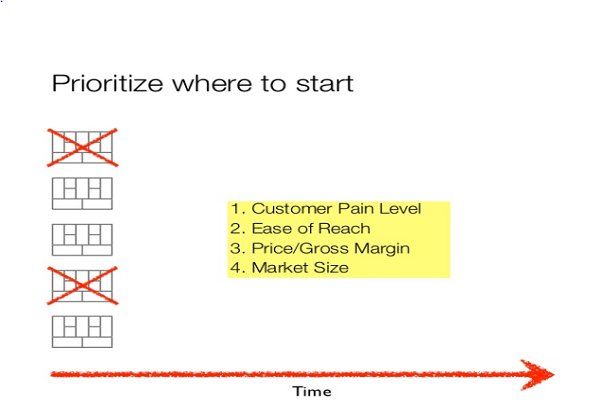 Prioritize where to start

1. Customer Pain Level
2. Ease of Reach
3. Price/Gross Margin
4. Market Size

Time